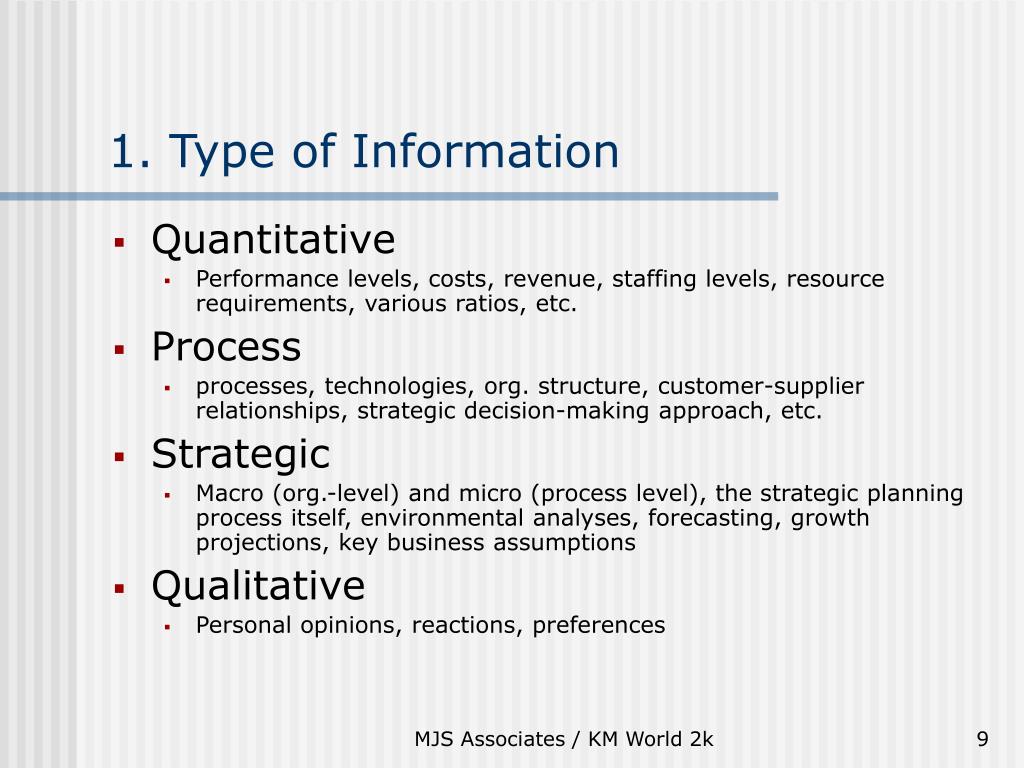 1. Type of Information

- Quantitative
  - Performance levels, costs, revenue, staffing levels, resource requirements, various ratios, etc.
- Process
  - processes, technologies, org. structure, customer-supplier relationships, strategic decision-making approach, etc.
- Strategic
  - Macro (org.-level) and micro (process level), the strategic planning process itself, environmental analyses, forecasting, growth projections, key business assumptions
- Qualitative
  - Personal opinions, reactions, preferences

MJS Associates / KM World 2k

9